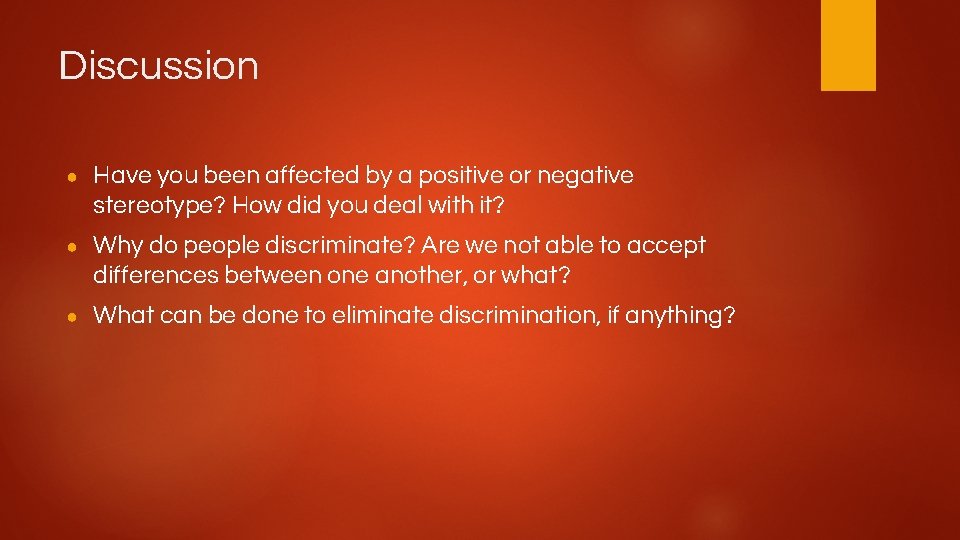 Discussion

● Have you been affected by a positive or negative stereotype? How did you deal with it?

● Why do people discriminate? Are we not able to accept differences between one another, or what?

● What can be done to eliminate discrimination, if anything?